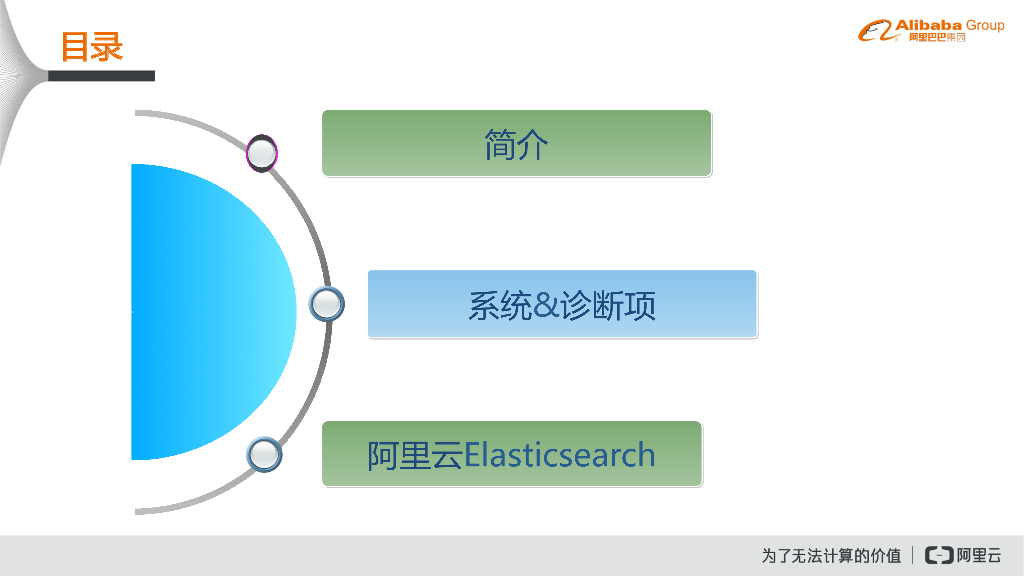 目录

Alibaba Group
阿里巴巴集团

简介

系统&诊断项

阿里云Elasticsearch

为了无法计算的价值 | 阿里云